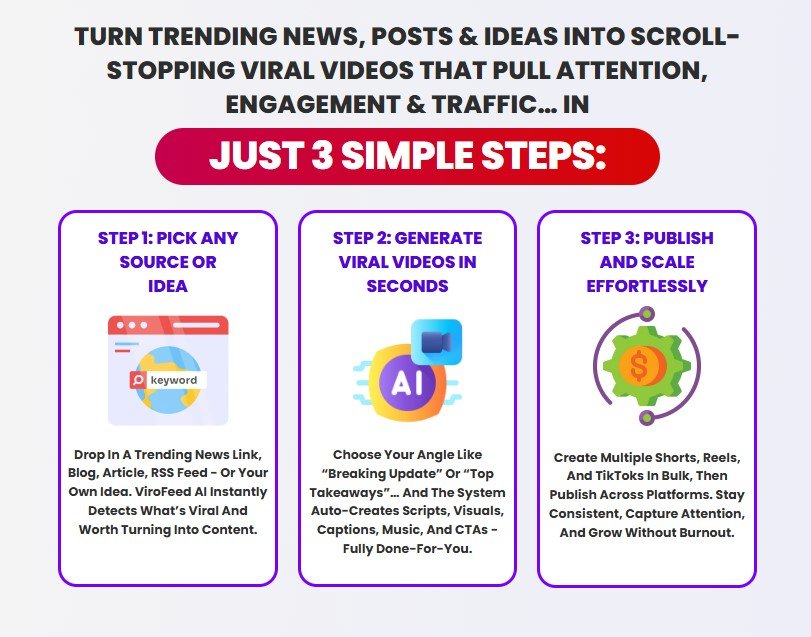 TURN TRENDING NEWS, POSTS & IDEAS INTO SCROLL-STOPPING VIRAL VIDEOS THAT PULL ATTENTION, ENGAGEMENT & TRAFFIC… IN

JUST 3 SIMPLE STEPS:

STEP 1: PICK ANY SOURCE OR IDEA

keyword

Drop In A Trending News Link, Blog, Article, RSS Feed - Or Your Own Idea. ViroFeed AI Instantly Detects What's Viral And Worth Turning Into Content.

STEP 2: GENERATE VIRAL VIDEOS IN SECONDS

AI

Choose Your Angle Like "Breaking Update" Or "Top Takeaways"… And The System Auto-Creates Scripts, Visuals, Captions, Music, And CTAs - Fully Done-For-You.

STEP 3: PUBLISH AND SCALE EFFORTLESSLY

$

Create Multiple Shorts, Reels, And TikToks In Bulk, Then Publish Across Platforms. Stay Consistent, Capture Attention, And Grow Without Burnout.